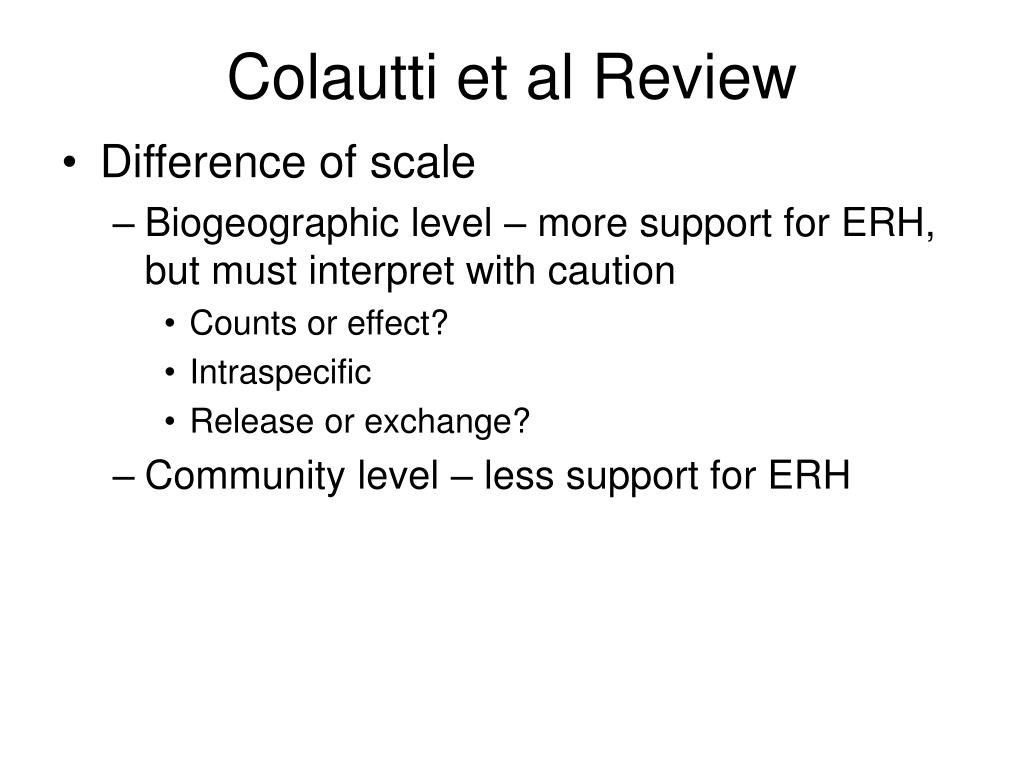 Colautti et al Review

• Difference of scale
  – Biogeographic level – more support for ERH, but must interpret with caution
    • Counts or effect?
    • Intraspecific
    • Release or exchange?
  – Community level – less support for ERH